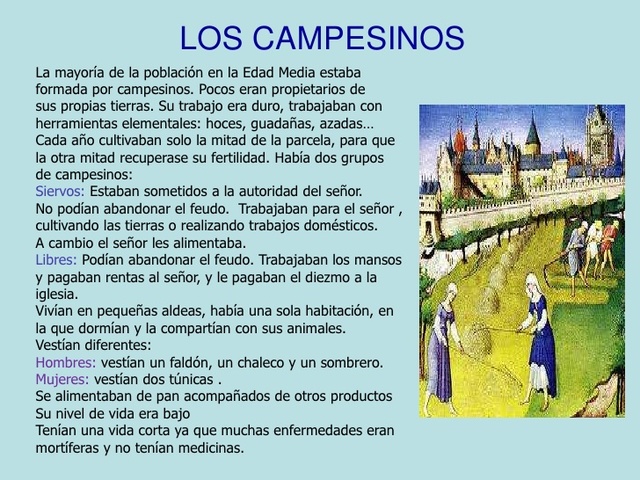 LOS CAMPESINOS

La mayoría de la población en la Edad Media estaba formada por campesinos. Pocos eran propietarios de sus propias tierras. Su trabajo era duro, trabajaban con herramientas elementales: hoces, guadañas, azadas… Cada año cultivaban solo la mitad de la parcela, para que la otra mitad recuperase su fertilidad. Había dos grupos de campesinos:
Siervos: Estaban sometidos a la autoridad del señor. No podían abandonar el feudo.  Trabajaban para el señor , cultivando las tierras o realizando trabajos domésticos. A cambio el señor les alimentaba.
Libres: Podían abandonar el feudo. Trabajaban los mansos y pagaban rentas al señor, y le pagaban el diezmo a la iglesia.
Vivían en pequeñas aldeas, había una sola habitación, en la que dormían y la compartían con sus animales.
Vestían diferentes:
Hombres: vestían un faldón, un chaleco y un sombrero.
Mujeres: vestían dos túnicas .
Se alimentaban de pan acompañados de otros productos
Su nivel de vida era bajo
Tenían una vida corta ya que muchas enfermedades eran mortíferas y no tenían medicinas.